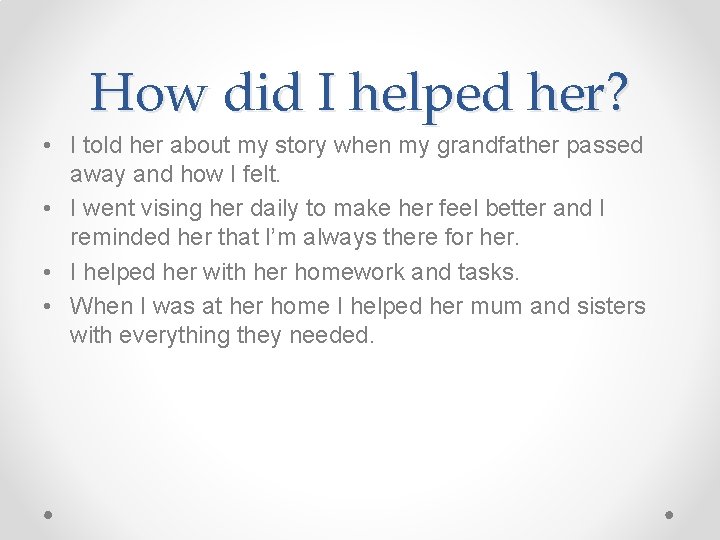 How did I helped her?

• I told her about my story when my grandfather passed away and how I felt.
• I went vising her daily to make her feel better and I reminded her that I'm always there for her.
• I helped her with her homework and tasks.
• When I was at her home I helped her mum and sisters with everything they needed.